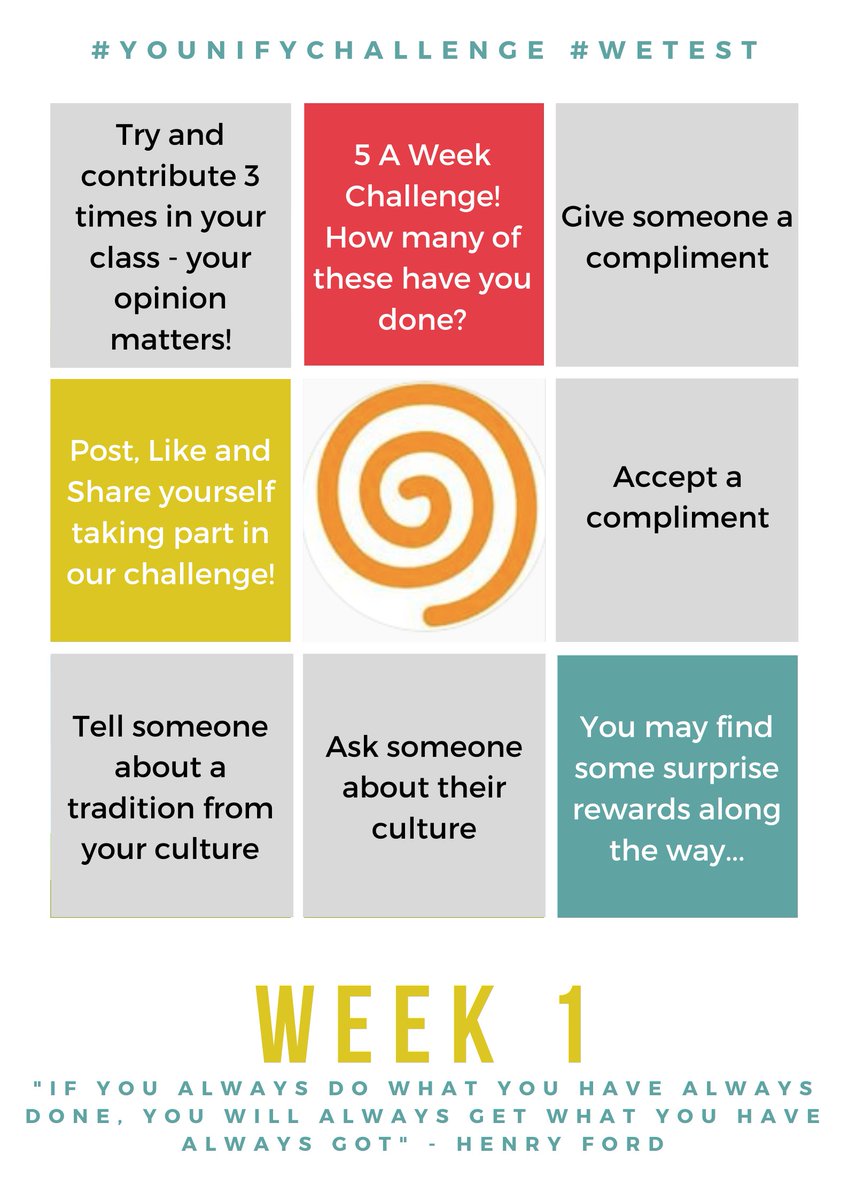 #YOUNIFYCHALLENGE #WETEST

Try and contribute 3 times in your class - your opinion matters!

5 A Week Challenge! How many of these have you done?

Give someone a compliment

Post, Like and Share yourself taking part in our challenge!

Accept a compliment

Tell someone about a tradition from your culture

Ask someone about their culture

You may find some surprise rewards along the way...

WEEK 1

"IF YOU ALWAYS DO WHAT YOU HAVE ALWAYS DONE, YOU WILL ALWAYS GET WHAT YOU HAVE ALWAYS GOT" - HENRY FORD